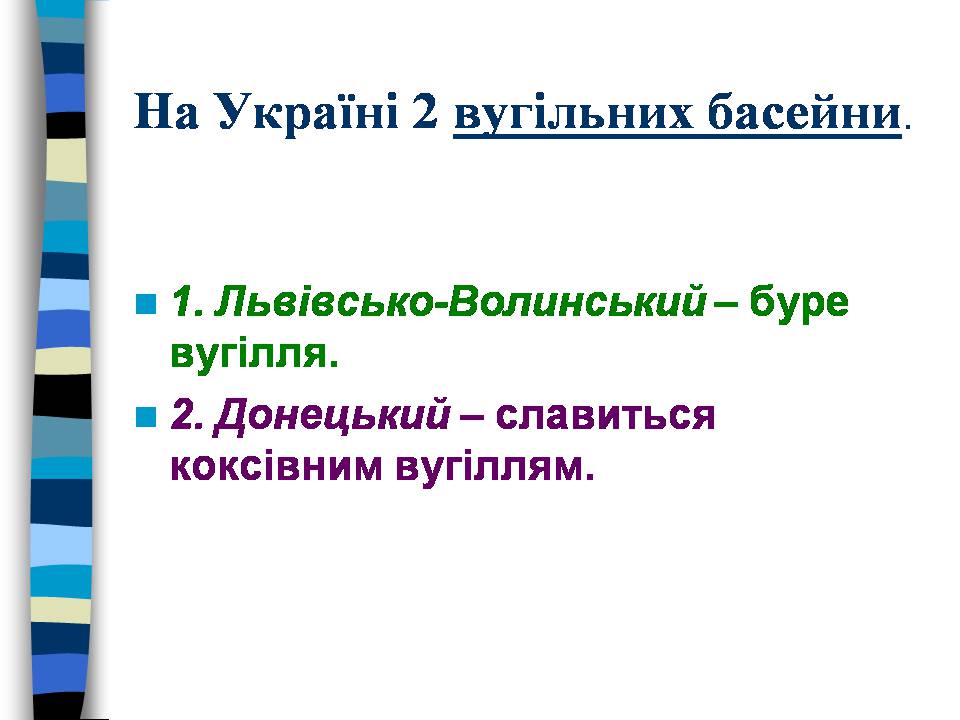 На Україні 2 вугільних басейни.

1. Львівсько-Волинський – буре вугілля.

2. Донецький – славиться коксівним вугіллям.